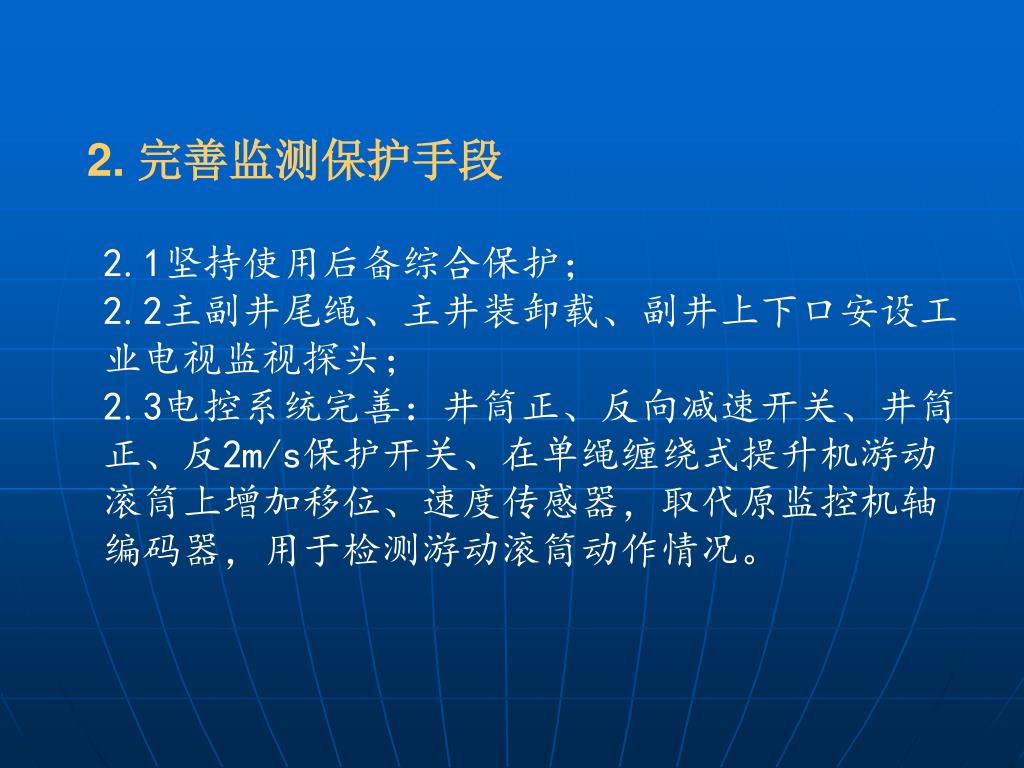 2. 完善监测保护手段

2.1坚持使用后备综合保护；
2.2主副井尾绳、主井装卸载、副井上下口安设工业电视监视探头；
2.3电控系统完善：井筒正、反向减速开关、井筒正、反2m/s保护开关、在单绳缠绕式提升机游动滚筒上增加移位、速度传感器，取代原监控机轴编码器，用于检测游动滚筒动作情况。